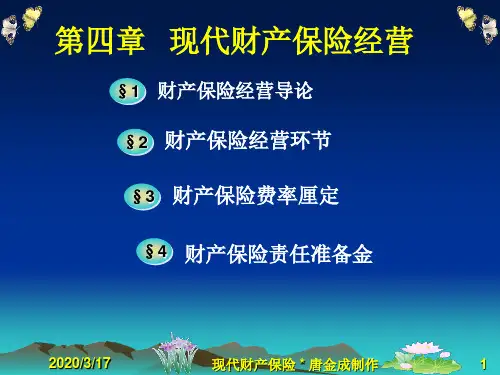 第四章 现代财产保险经营

§1 财产保险经营导论

§2 财产保险经营环节

§3 财产保险费率厘定

§4 财产保险责任准备金

2020/3/17

现代财产保险 * 唐金成制作

1